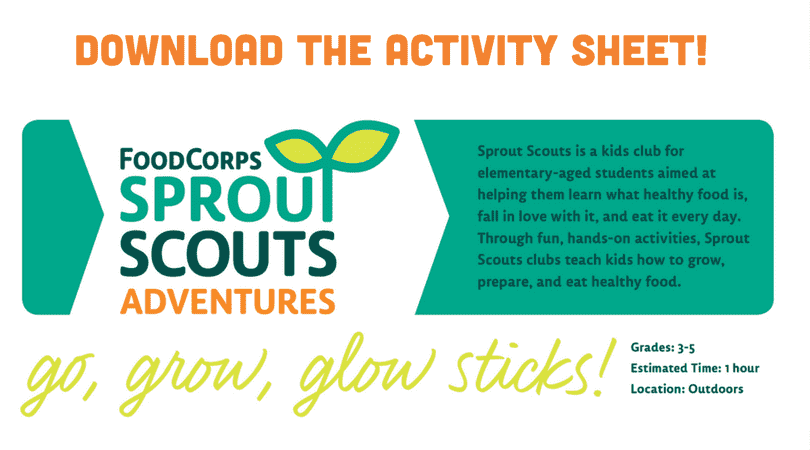 DOWNLOAD THE ACTIVITY SHEET!

FOODCORPS
SPROUT
SCOUTS
ADVENTURES

Sprout Scouts is a kids club for elementary-aged students aimed at helping them learn what healthy food is, fall in love with it, and eat it every day. Through fun, hands-on activities, Sprout Scouts clubs teach kids how to grow, prepare, and eat healthy food.

go, grow, glow sticks!

Grades: 3-5
Estimated Time: 1 hour
Location: Outdoors